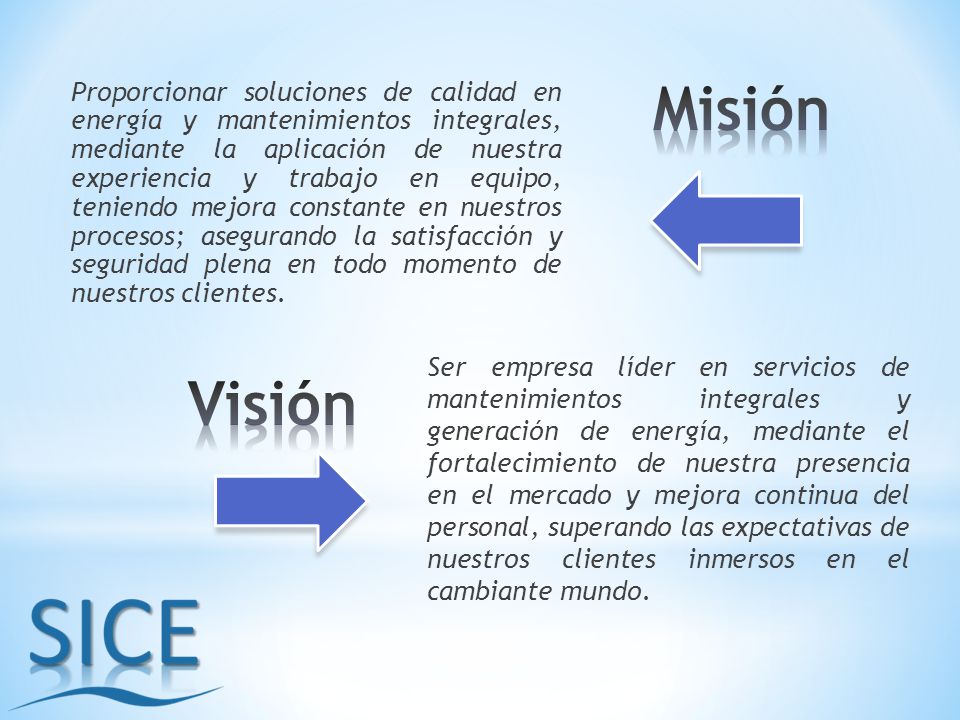 Misión

Proporcionar soluciones de calidad en energía y mantenimientos integrales, mediante la aplicación de nuestra experiencia y trabajo en equipo, teniendo mejora constante en nuestros procesos; asegurando la satisfacción y seguridad plena en todo momento de nuestros clientes.

Visión

Ser empresa líder en servicios de mantenimientos integrales y generación de energía, mediante el fortalecimiento de nuestra presencia en el mercado y mejora continua del personal, superando las expectativas de nuestros clientes inmersos en el cambiante mundo.

SICE